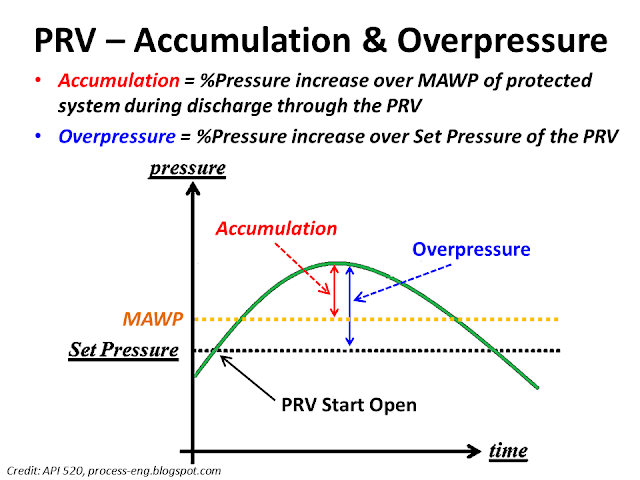 PRV – Accumulation & Overpressure

• Accumulation = %Pressure increase over MAWP of protected system during discharge through the PRV

• Overpressure = %Pressure increase over Set Pressure of the PRV

pressure

Accumulation

Overpressure

MAWP

Set Pressure

PRV Start Open

time

Credit: API 520, process-eng.blogspot.com